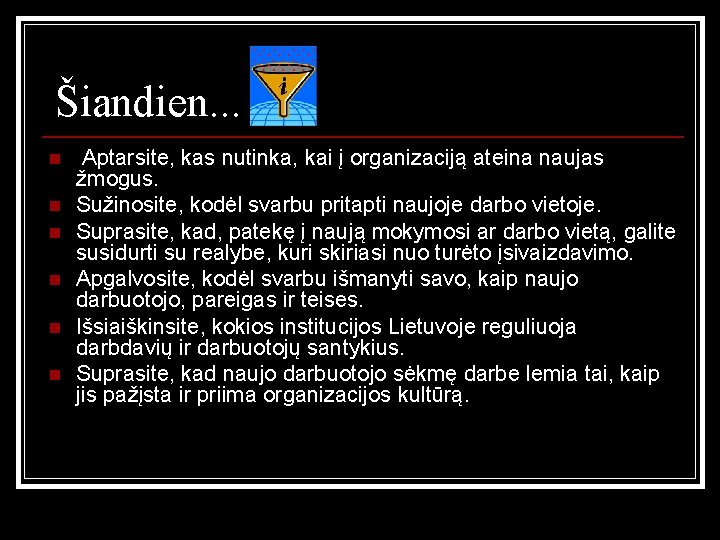 Šiandien...

i

- Aptarsite, kas nutinka, kai į organizaciją ateina naujas žmogus.
- Sužinosite, kodėl svarbu pritapti naujoje darbo vietoje.
- Suprasite, kad, patekę į naują mokymosi ar darbo vietą, galite susidurti su realybe, kuri skiriasi nuo turėto įsivaizdavimo.
- Apgalvosite, kodėl svarbu išmanyti savo, kaip naujo darbuotojo, pareigas ir teises.
- Išsiaiškinsite, kokios institucijos Lietuvoje reguliuoja darbdavių ir darbuotojų santykius.
- Suprasite, kad naujo darbuotojo sėkmę darbe lemia tai, kaip jis pažįsta ir priima organizacijos kultūrą.